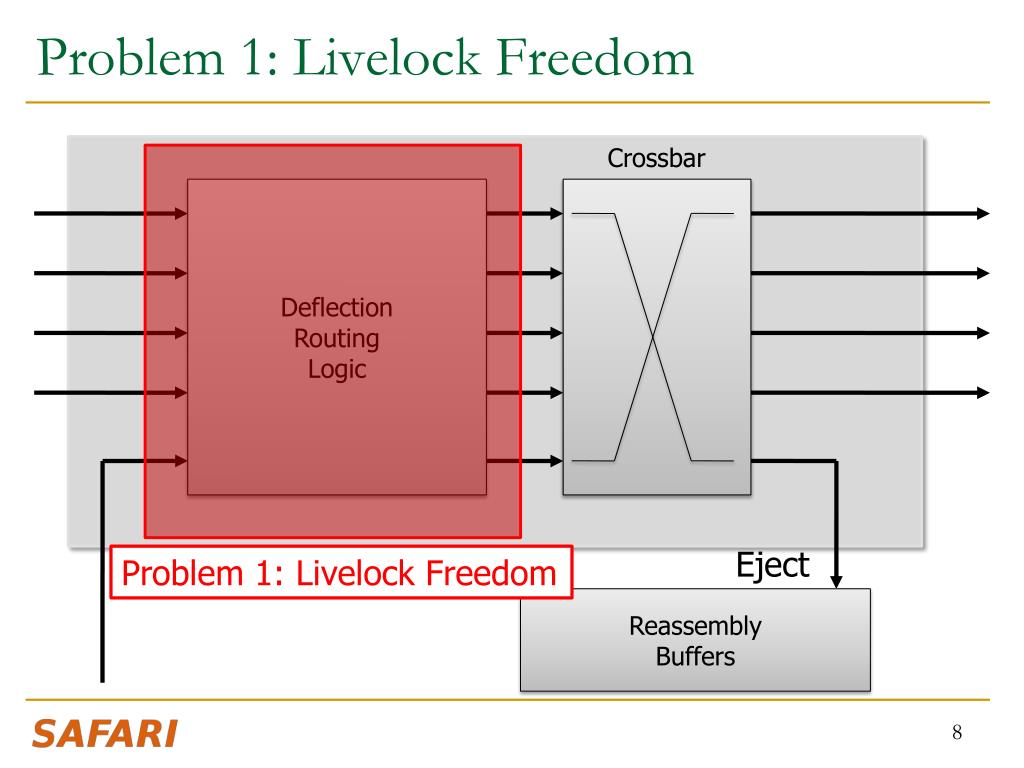 Problem 1: Livelock Freedom

Crossbar

Deflection Routing Logic

Problem 1: Livelock Freedom

Eject

Reassembly Buffers

SAFARI

8